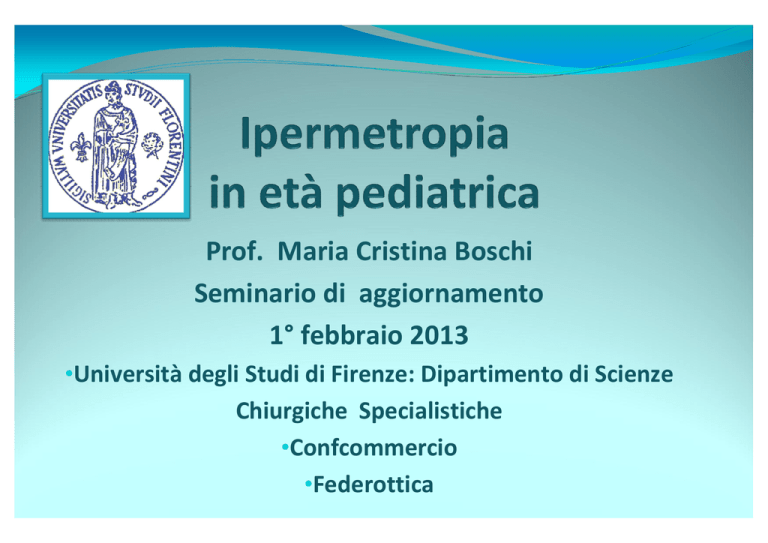 SIGILLVM VNIVERSITATIS STVDII FLORENTINI

Ipermetropia in età pediatrica

Prof. Maria Cristina Boschi

Seminario di aggiornamento

1° febbraio 2013

•Università degli Studi di Firenze: Dipartimento di Scienze Chiurgiche Specialistiche

•Confcommercio

•Federottica